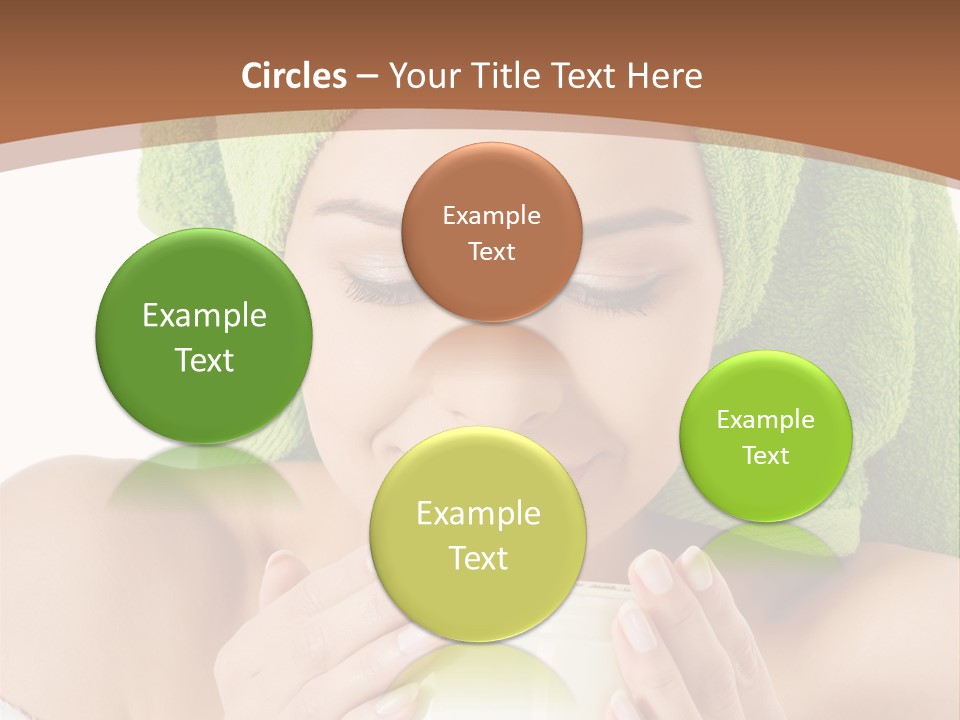 Circles – Your Title Text Here

Example Text

Example Text

Example Text

Example Text